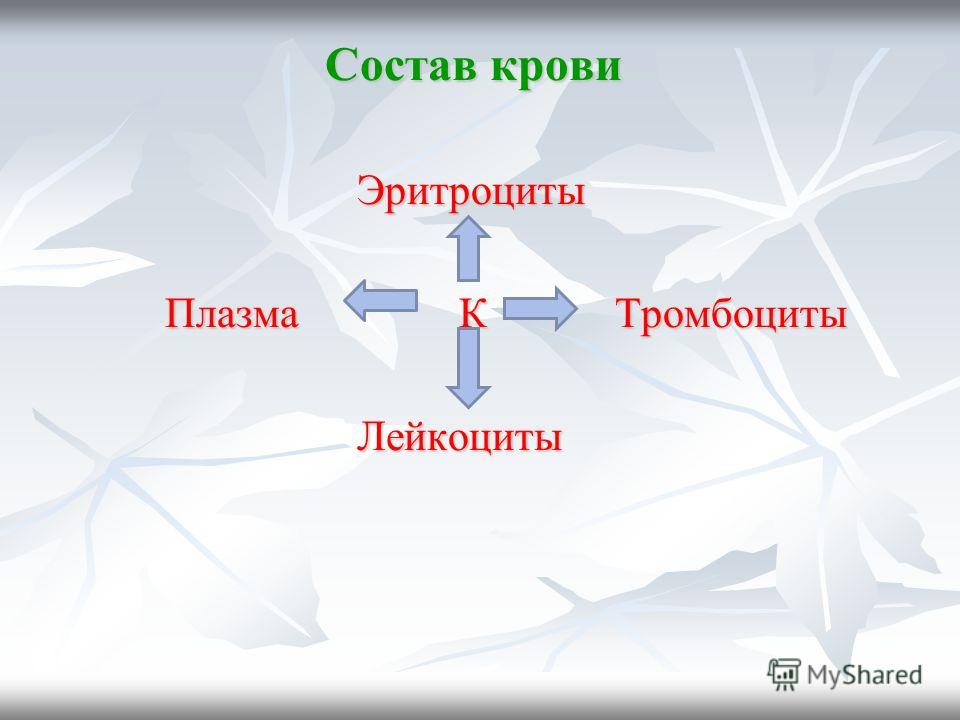 Состав крови

Эритроциты

Плазма К Тромбоциты

Лейкоциты

MyShared